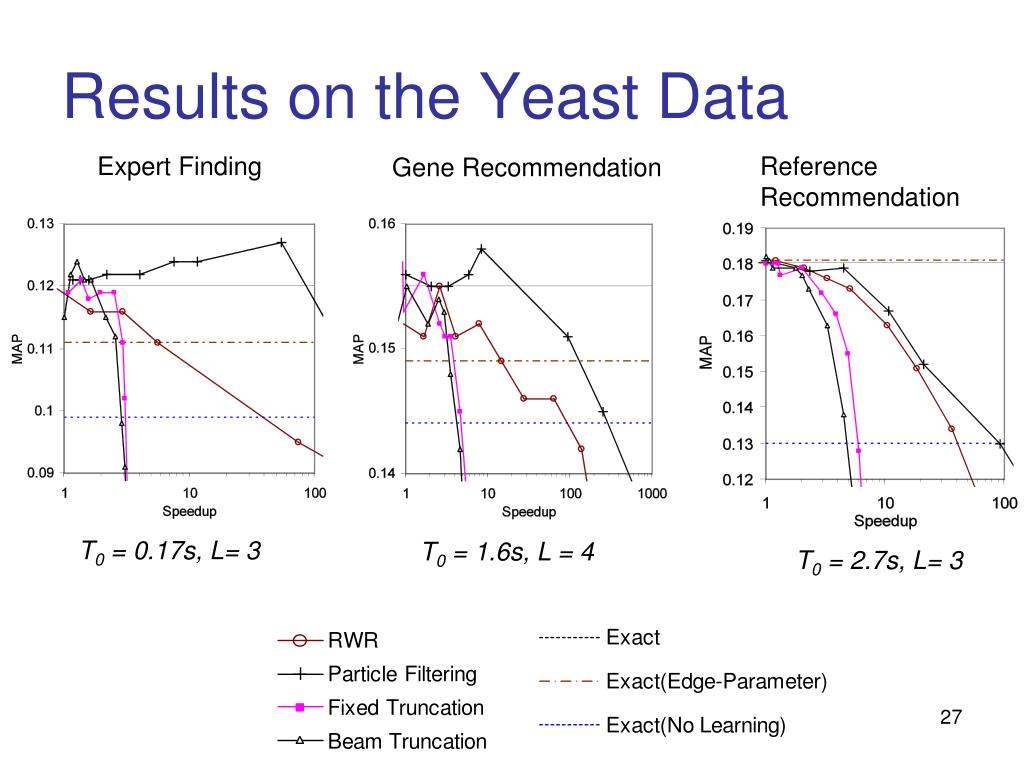 Results on the Yeast Data

Expert Finding

0.13
0.12
0.11
0.1
0.09
MAP
1
10
100
Speedup

$T_0$ = 0.17s, L= 3

Gene Recommendation

0.16
0.15
0.14
MAP
1
10
100
1000
Speedup

$T_0$ = 1.6s, L = 4

Reference Recommendation

0.19
0.18
0.17
0.16
0.15
0.14
0.13
0.12
MAP
1
10
100
Speedup

$T_0$ = 2.7s, L= 3

RWR
Particle Filtering
Fixed Truncation
Beam Truncation
Exact
Exact(Edge-Parameter)
Exact(No Learning)

27